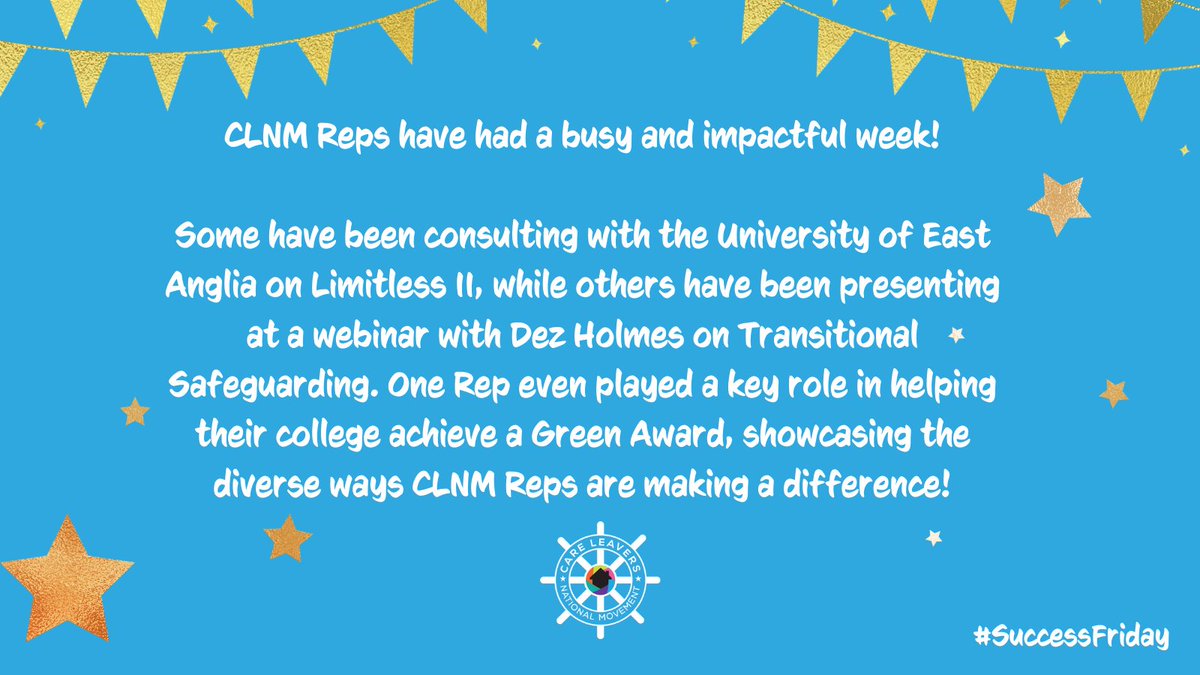 CLNM Reps have had a busy and impactful week!

Some have been consulting with the University of East Anglia on Limitless II, while others have been presenting at a webinar with Dez Holmes on Transitional Safeguarding. One Rep even played a key role in helping their college achieve a Green Award, showcasing the diverse ways CLNM Reps are making a difference!

CARE LEAVERS NATIONAL MOVEMENT

#SuccessFriday